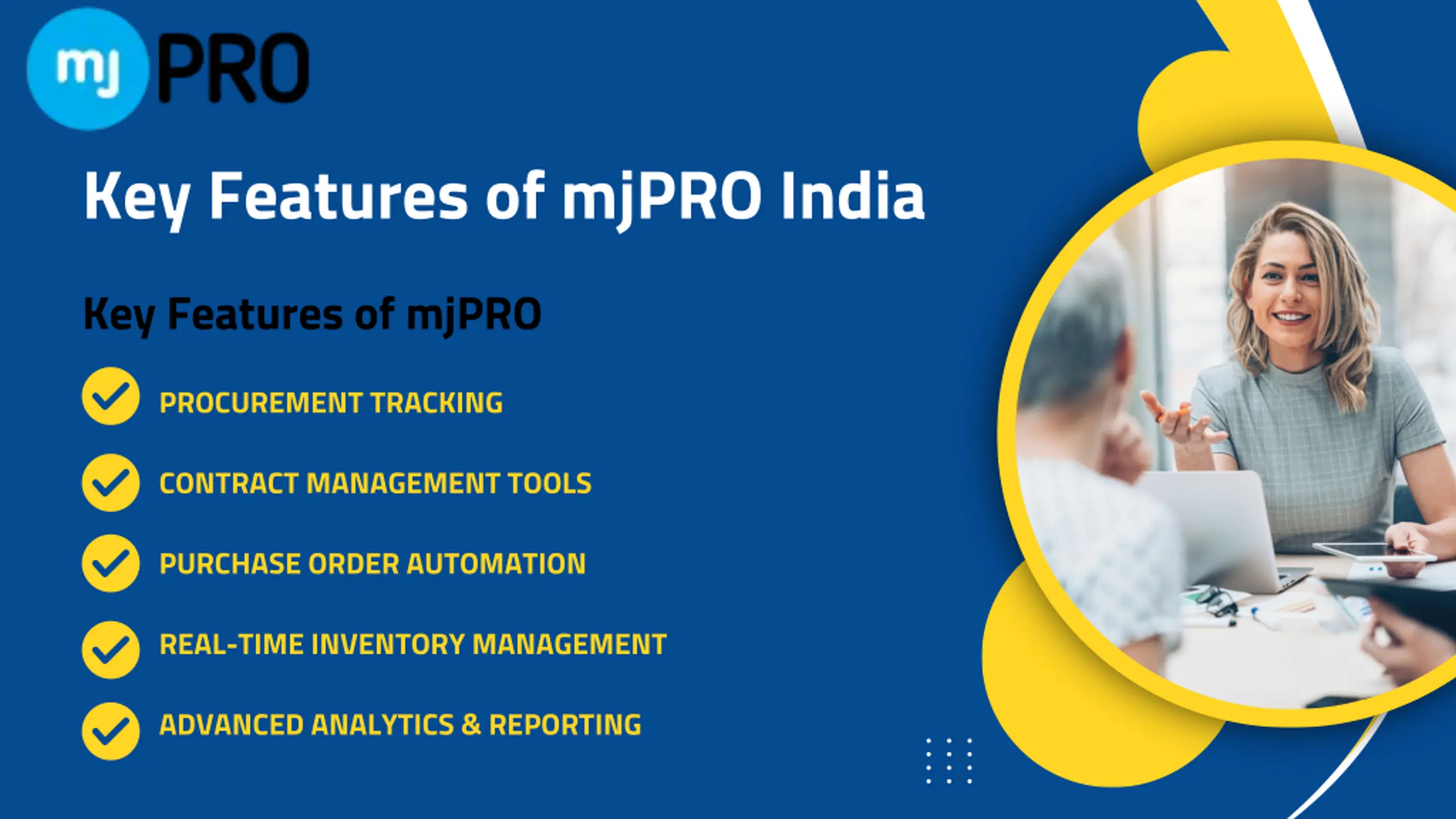 mj PRO

Key Features of mjPRO India

Key Features of mjPRO

PROCUREMENT TRACKING

CONTRACT MANAGEMENT TOOLS

PURCHASE ORDER AUTOMATION

REAL-TIME INVENTORY MANAGEMENT

ADVANCED ANALYTICS & REPORTING